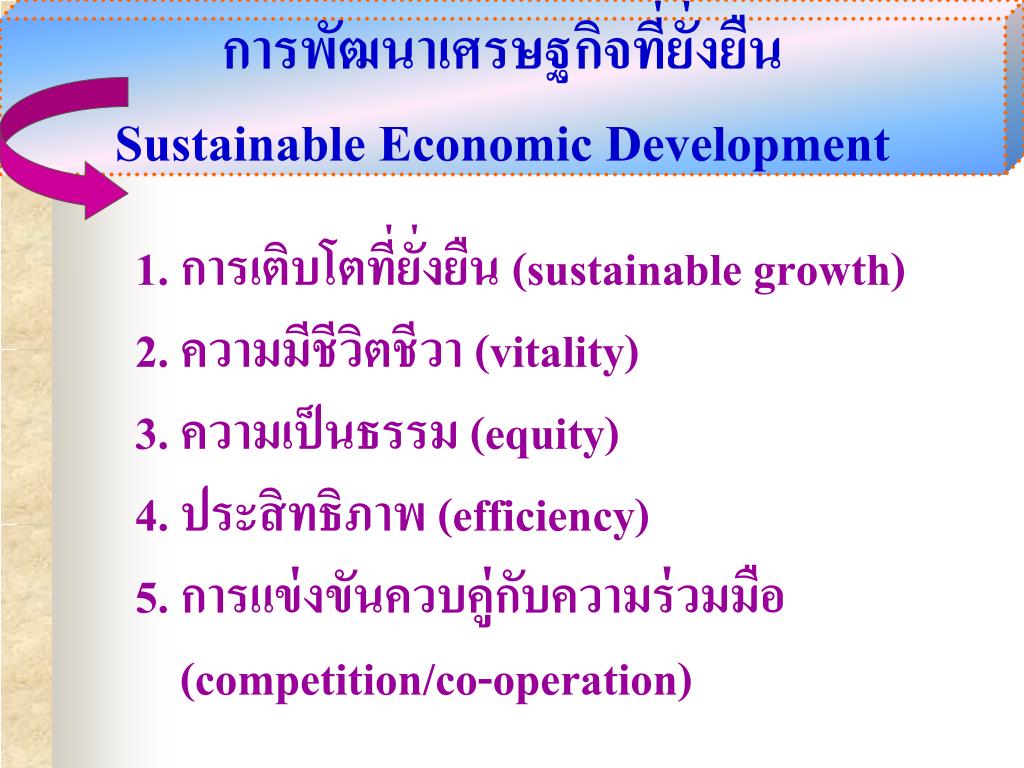 การพัฒนาเศรษฐกิจที่ยั่งยืน

Sustainable Economic Development

1. การเติบโตที่ยั่งยืน (sustainable growth)

2. ความมีชีวิตชีวา (vitality)

3. ความเป็นธรรม (equity)

4. ประสิทธิภาพ (efficiency)

5. การแข่งขันควบคู่กับความร่วมมือ (competition/co-operation)